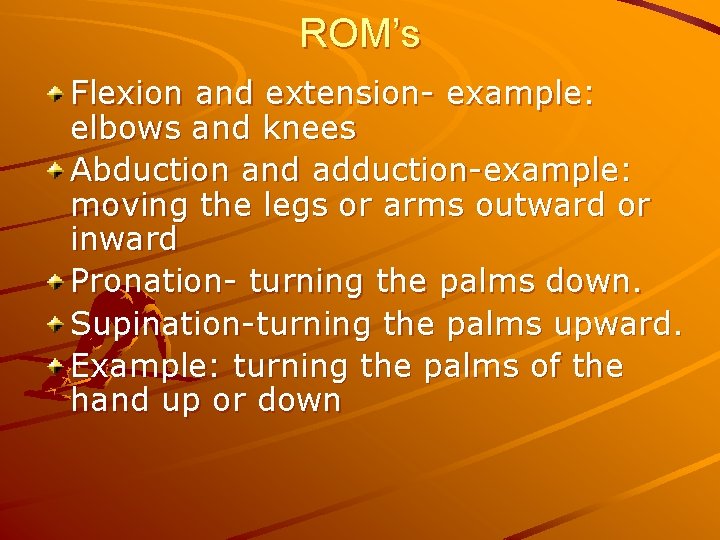 ROM's

Flexion and extension- example: elbows and knees

Abduction and adduction-example: moving the legs or arms outward or inward

Pronation- turning the palms down.

Supination-turning the palms upward.

Example: turning the palms of the hand up or down